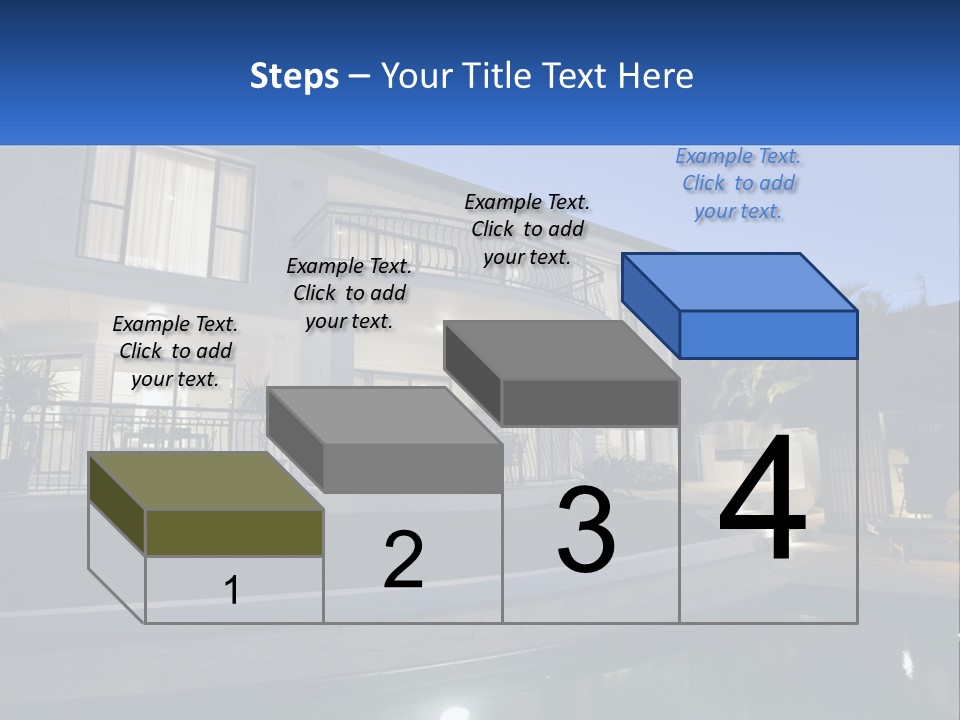 Steps – Your Title Text Here

Example Text. Click to add your text.

Example Text. Click to add your text.

Example Text. Click to add your text.

Example Text. Click to add your text.

1

2

3

4